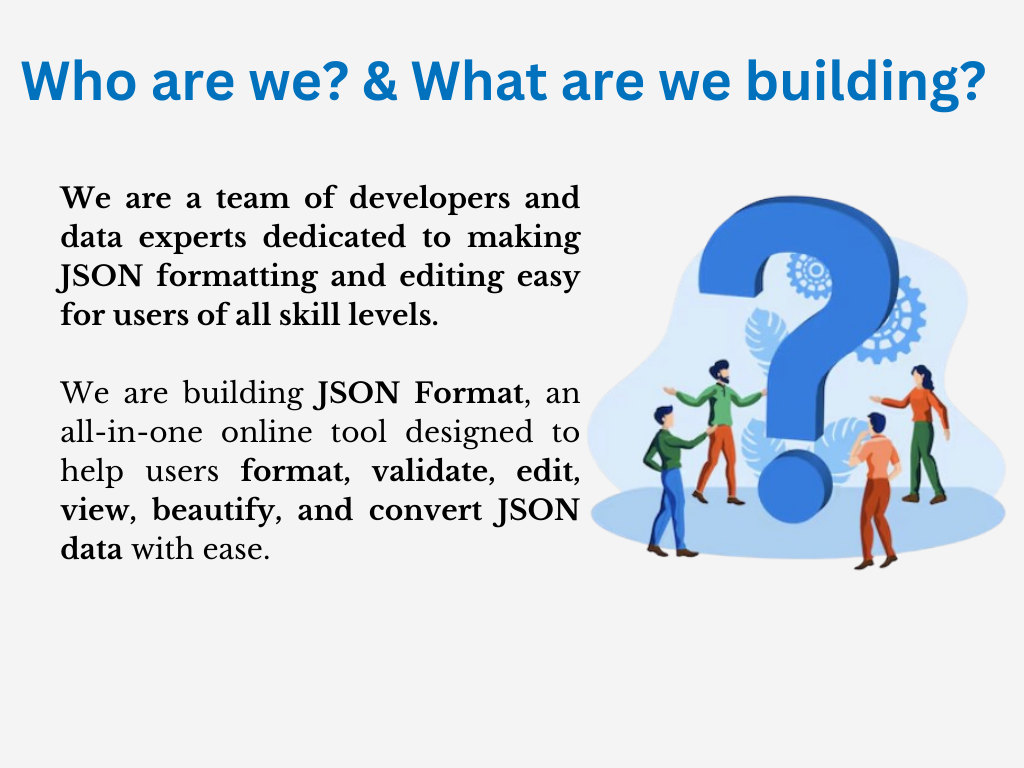 Who are we? & What are we building?

We are a team of developers and data experts dedicated to making JSON formatting and editing easy for users of all skill levels.

We are building JSON Format, an all-in-one online tool designed to help users format, validate, edit, view, beautify, and convert JSON data with ease.